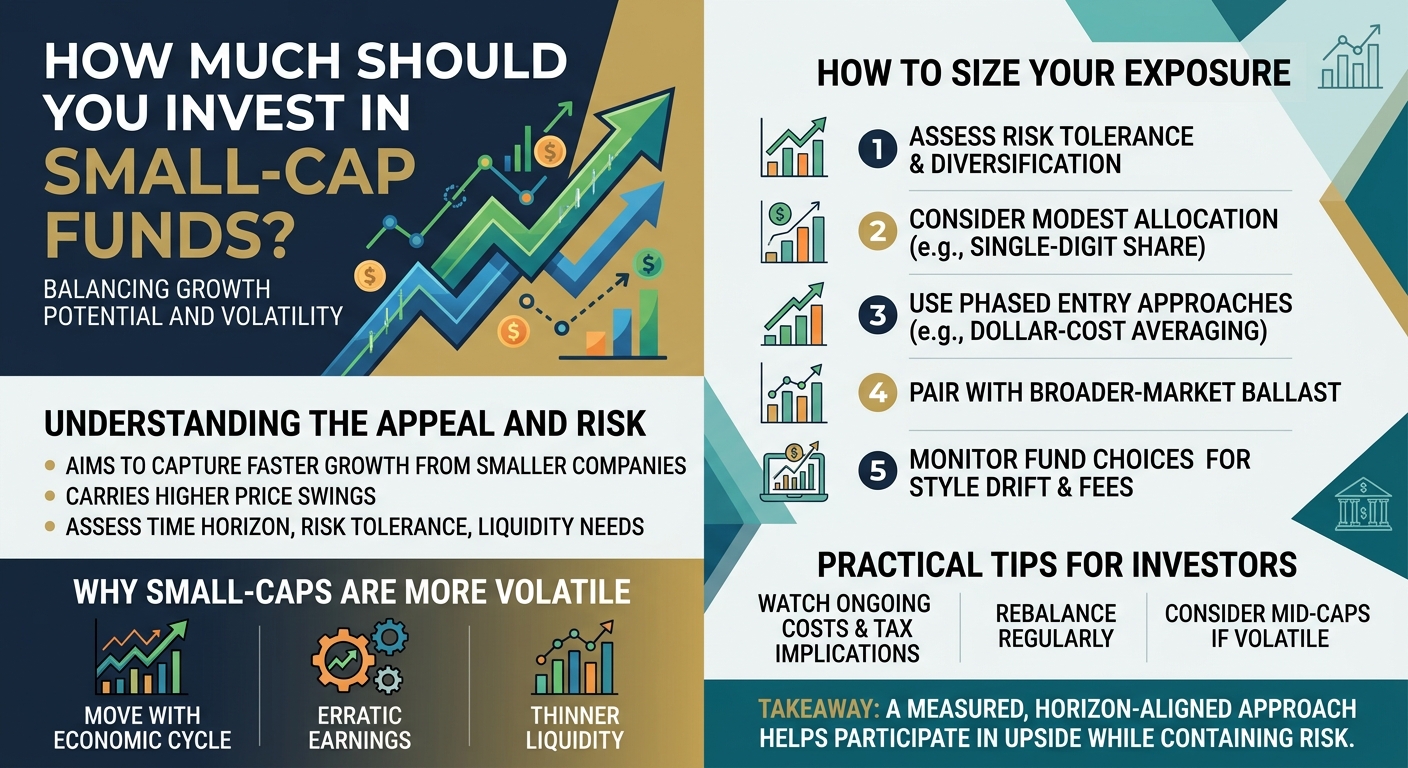 HOW MUCH SHOULD YOU INVEST IN SMALL-CAP FUNDS?

BALANCING GROWTH POTENTIAL AND VOLATILITY

UNDERSTANDING THE APPEAL AND RISK

- AIMS TO CAPTURE FASTER GROWTH FROM SMALLER COMPANIES
- CARRIES HIGHER PRICE SWINGS
- ASSESS TIME HORIZON, RISK TOLERANCE, LIQUIDITY NEEDS

WHY SMALL-CAPS ARE MORE VOLATILE

MOVE WITH ECONOMIC CYCLE

ERRATIC EARNINGS

THINNER LIQUIDITY

HOW TO SIZE YOUR EXPOSURE

1 ASSESS RISK TOLERANCE & DIVERSIFICATION

2 CONSIDER MODEST ALLOCATION (e.g., SINGLE-DIGIT SHARE)

3 USE PHASED ENTRY APPROACHES (e.g., DOLLAR-COST AVERAGING)

4 PAIR WITH BROADER-MARKET BALLAST

5 MONITOR FUND CHOICES FOR STYLE DRIFT & FEES

PRACTICAL TIPS FOR INVESTORS

WATCH ONGOING COSTS & TAX IMPLICATIONS

REBALANCE REGULARLY

CONSIDER MID-CAPS IF VOLATILE

TAKEAWAY: A MEASURED, HORIZON-ALIGNED APPROACH HELPS PARTICIPATE IN UPSIDE WHILE CONTAINING RISK.